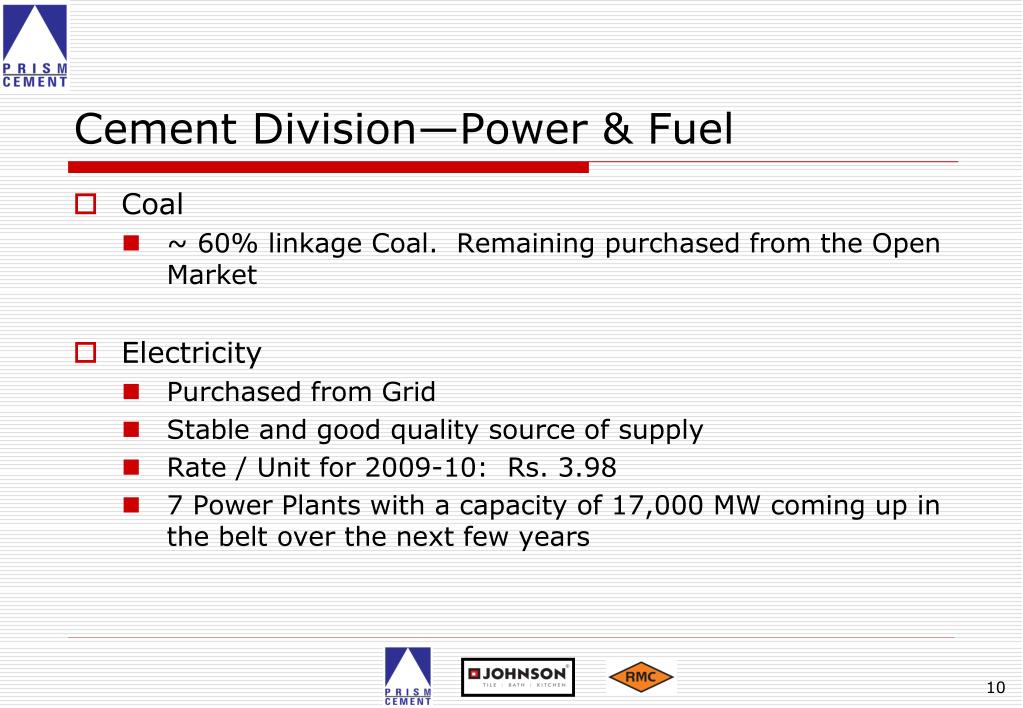 PRISM CEMENT

Cement Division—Power & Fuel

Coal

~ 60% linkage Coal. Remaining purchased from the Open Market

Electricity

Purchased from Grid

Stable and good quality source of supply

Rate / Unit for 2009-10: Rs. 3.98

7 Power Plants with a capacity of 17,000 MW coming up in the belt over the next few years

PRISM CEMENT

JOHNSON
TILE | BATH | KITCHEN

RMC

10